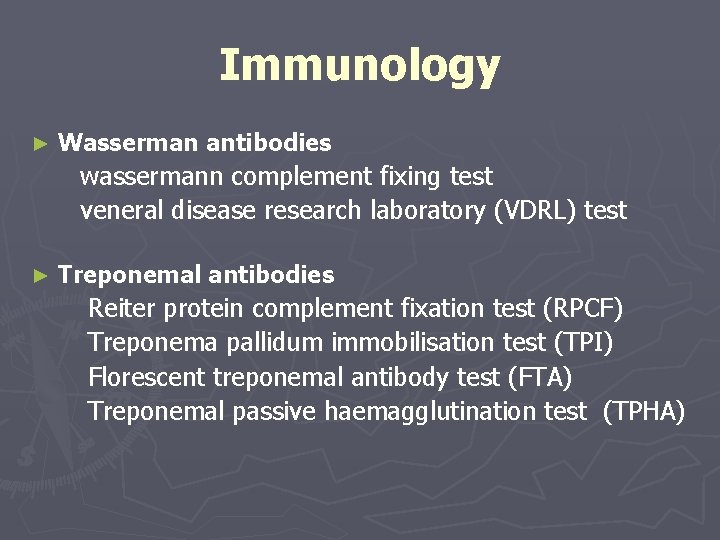 Immunology

► Wasserman antibodies
wassermann complement fixing test
veneral disease research laboratory (VDRL) test

► Treponemal antibodies
Reiter protein complement fixation test (RPCF)
Treponema pallidum immobilisation test (TPI)
Florescent treponemal antibody test (FTA)
Treponemal passive haemagglutination test (TPHA)